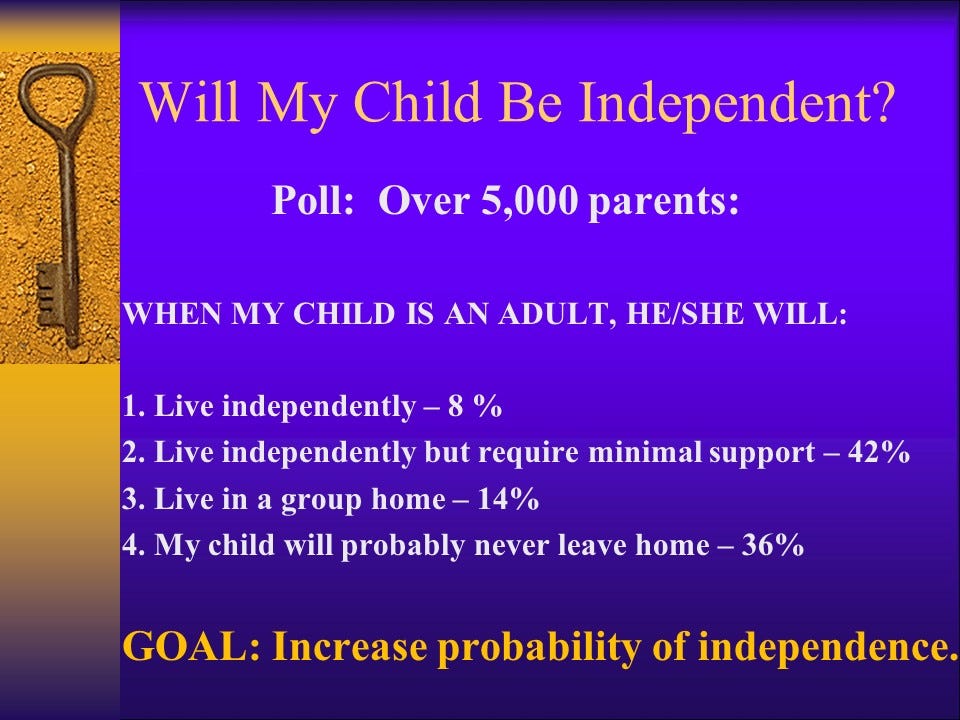 Will My Child Be Independent?

Poll: Over 5,000 parents:

WHEN MY CHILD IS AN ADULT, HE/SHE WILL:

1. Live independently – 8 %
2. Live independently but require minimal support – 42%
3. Live in a group home – 14%
4. My child will probably never leave home – 36%

GOAL: Increase probability of independence.